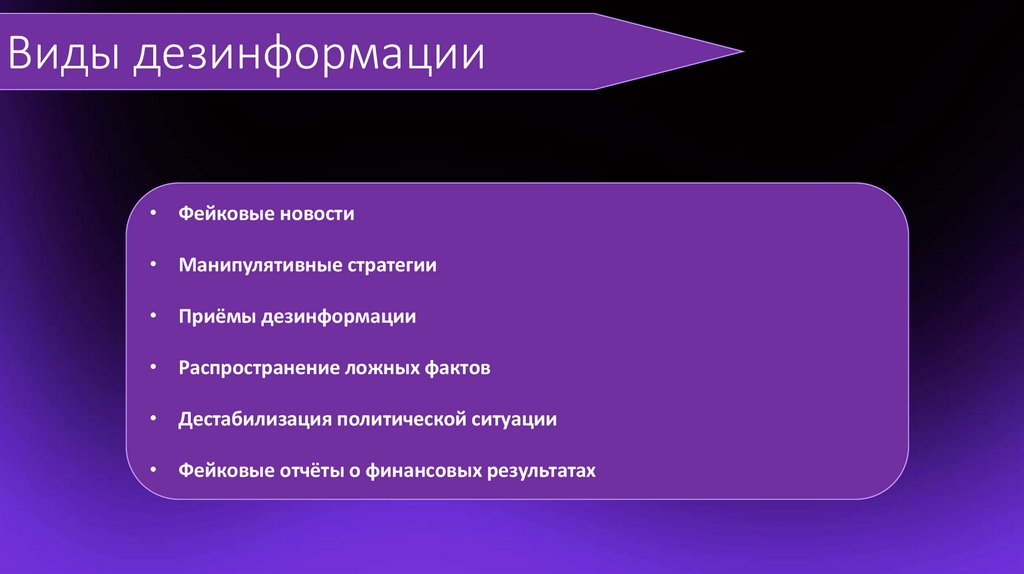 Виды дезинформации

• Фейковые новости
• Манипулятивные стратегии
• Приёмы дезинформации
• Распространение ложных фактов
• Дестабилизация политической ситуации
• Фейковые отчёты о финансовых результатах